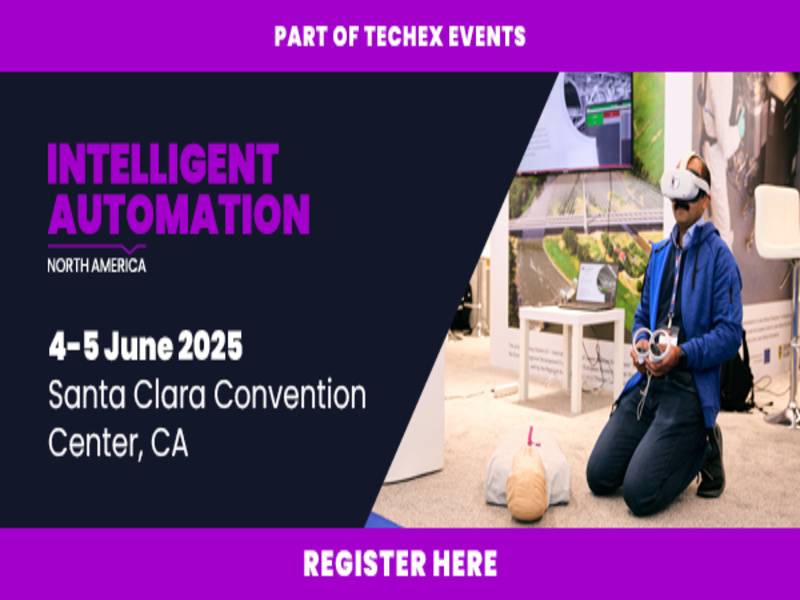 PART OF TECHEX EVENTS

INTELLIGENT AUTOMATION

NORTH AMERICA

4-5 June 2025

Santa Clara Convention Center, CA

REGISTER HERE